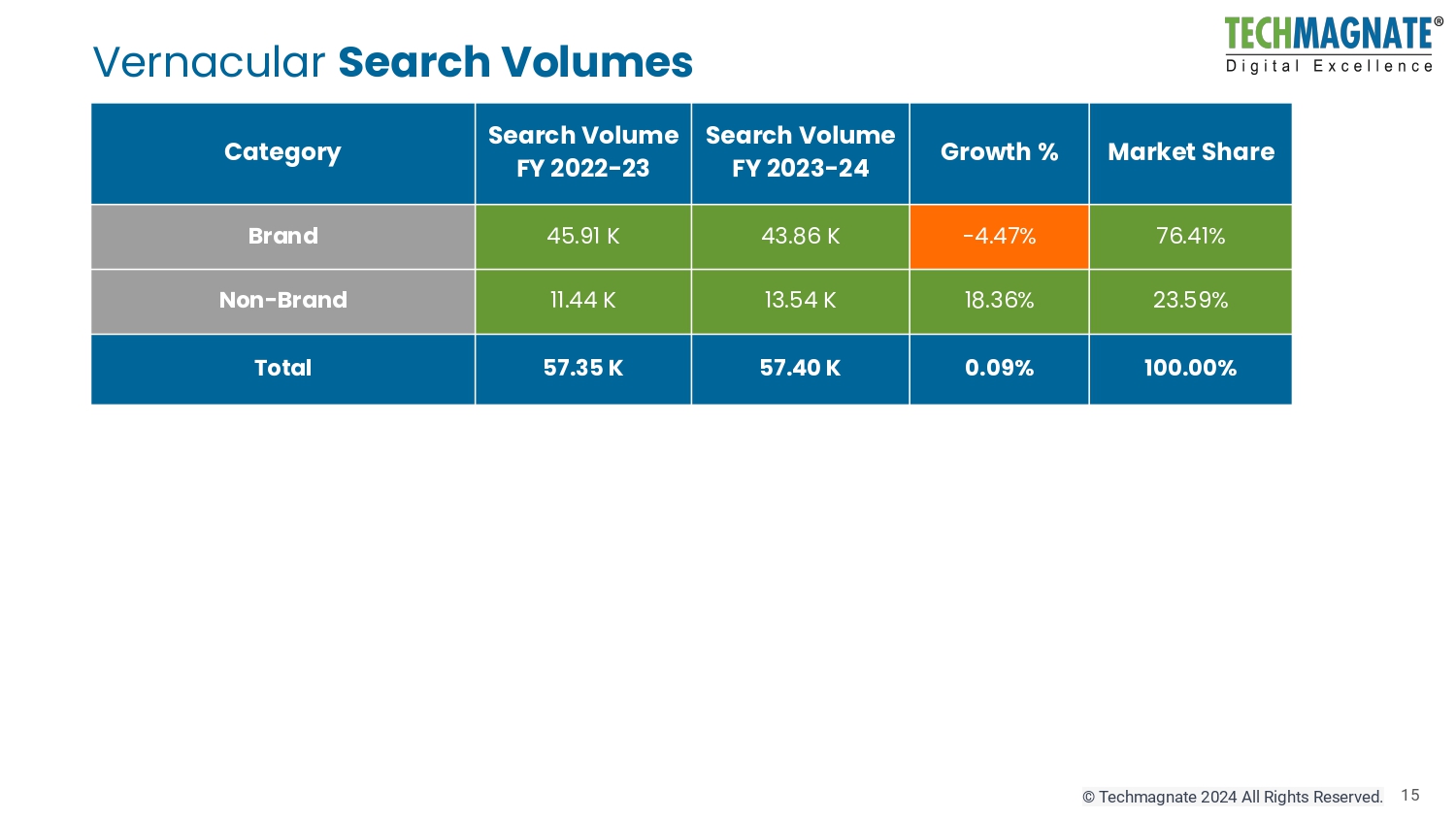 Vernacular Search Volumes

TECHMAGNATE®
Digital Excellence

| Category | Search Volume FY 2022-23 | Search Volume FY 2023-24 | Growth % | Market Share |
|---|---|---|---|---|
| Brand | 45.91 K | 43.86 K | -4.47% | 76.41% |
| Non-Brand | 11.44 K | 13.54 K | 18.36% | 23.59% |
| Total | 57.35 K | 57.40 K | 0.09% | 100.00% |

© Techmagnate 2024 All Rights Reserved. 15